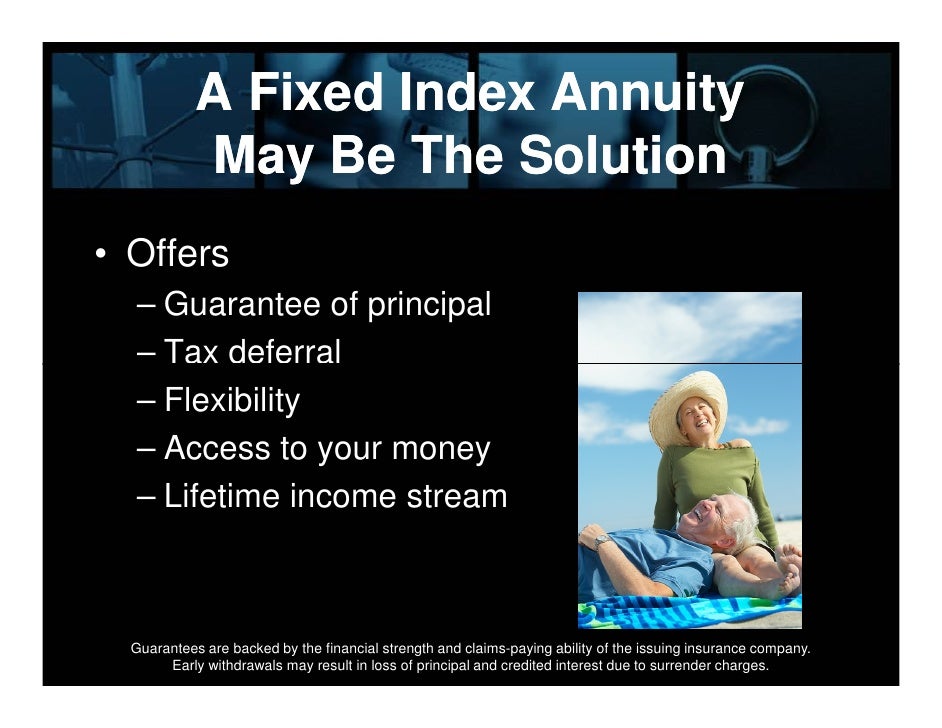 A Fixed Index Annuity May Be The Solution

• Offers
– Guarantee of principal
– Tax deferral
– Flexibility
– Access to your money
– Lifetime income stream

Guarantees are backed by the financial strength and claims-paying ability of the issuing insurance company. Early withdrawals may result in loss of principal and credited interest due to surrender charges.